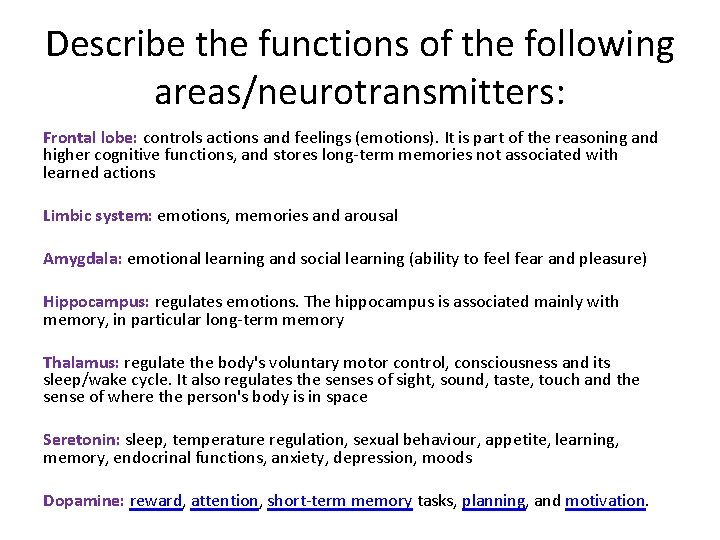 Describe the functions of the following areas/neurotransmitters:

Frontal lobe: controls actions and feelings (emotions). It is part of the reasoning and higher cognitive functions, and stores long-term memories not associated with learned actions

Limbic system: emotions, memories and arousal

Amygdala: emotional learning and social learning (ability to feel fear and pleasure)

Hippocampus: regulates emotions. The hippocampus is associated mainly with memory, in particular long-term memory

Thalamus: regulate the body's voluntary motor control, consciousness and its sleep/wake cycle. It also regulates the senses of sight, sound, taste, touch and the sense of where the person's body is in space

Seretonin: sleep, temperature regulation, sexual behaviour, appetite, learning, memory, endocrinal functions, anxiety, depression, moods

Dopamine: reward, attention, short-term memory tasks, planning, and motivation.